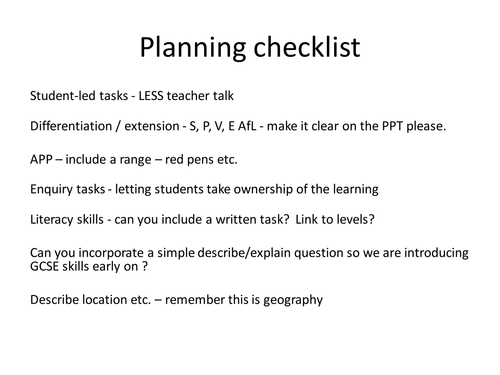 Planning checklist

Student-led tasks - LESS teacher talk

Differentiation / extension - S, P, V, E AfL - make it clear on the PPT please.

APP – include a range – red pens etc.

Enquiry tasks - letting students take ownership of the learning

Literacy skills - can you include a written task? Link to levels?

Can you incorporate a simple describe/explain question so we are introducing GCSE skills early on ?

Describe location etc. – remember this is geography